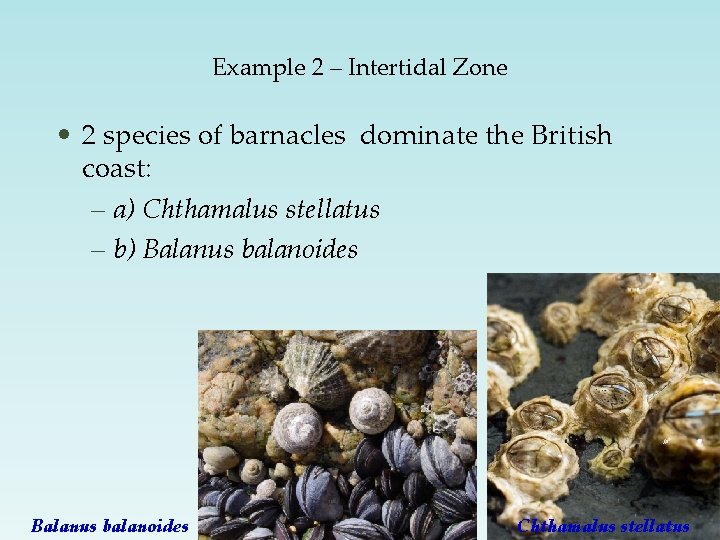 Example 2 – Intertidal Zone

• 2 species of barnacles dominate the British coast:
– a) Chthamalus stellatus
– b) Balanus balanoides

Balanus balanoides

Chthamalus stellatus